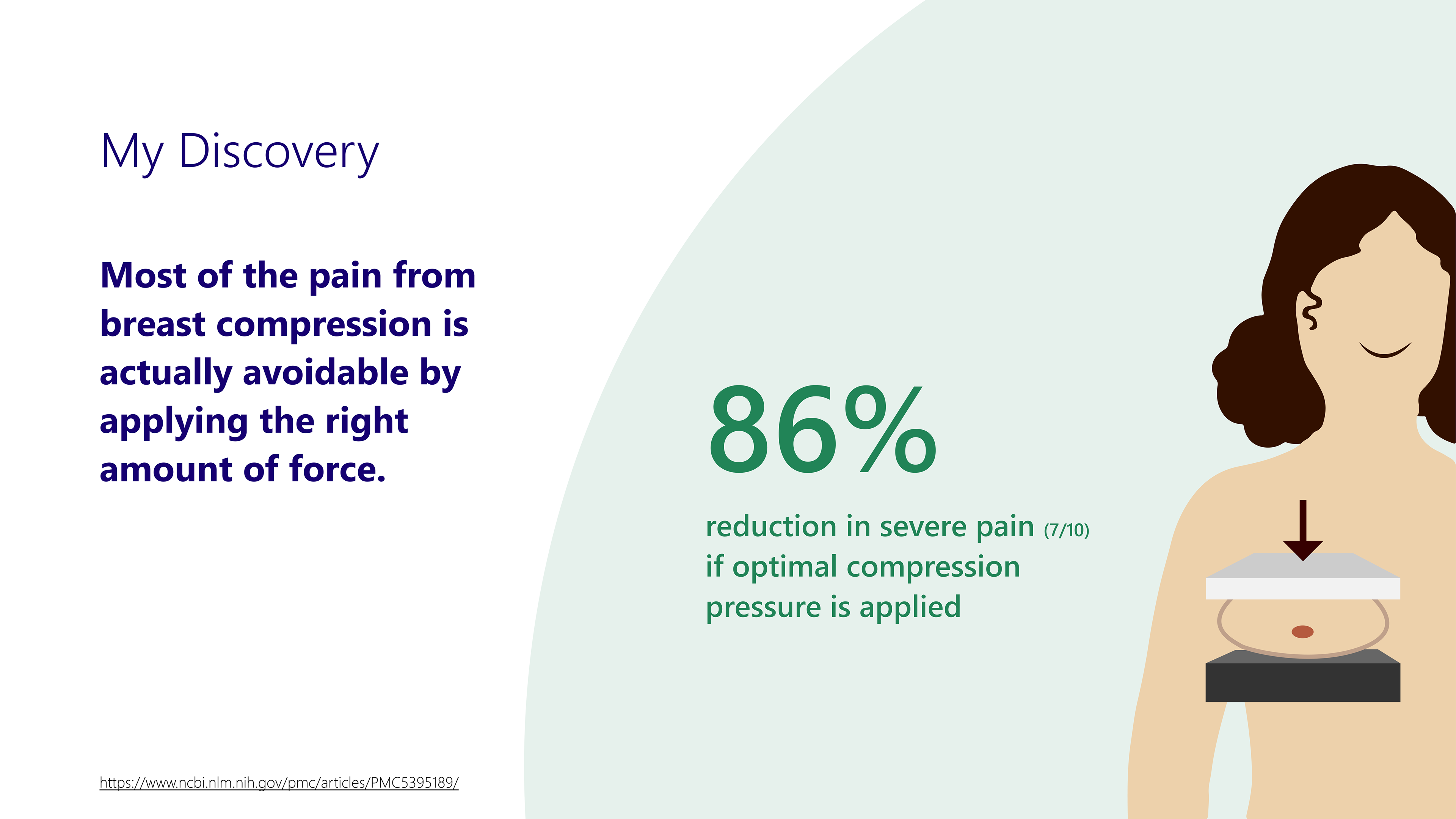 My Discovery

Most of the pain from breast compression is actually avoidable by applying the right amount of force.

86%

reduction in severe pain (7/10) if optimal compression pressure is applied

https://www.ncbi.nlm.nih.gov/pmc/articles/PMC5395189/